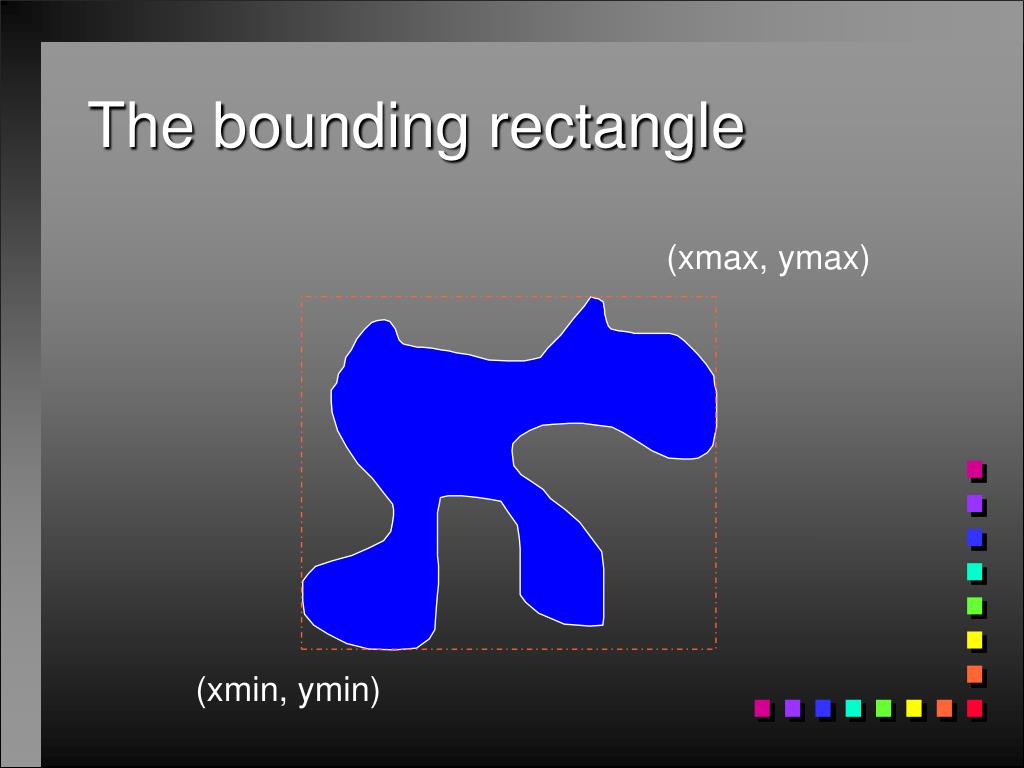 The bounding rectangle

(xmax, ymax)

(xmin, ymin)